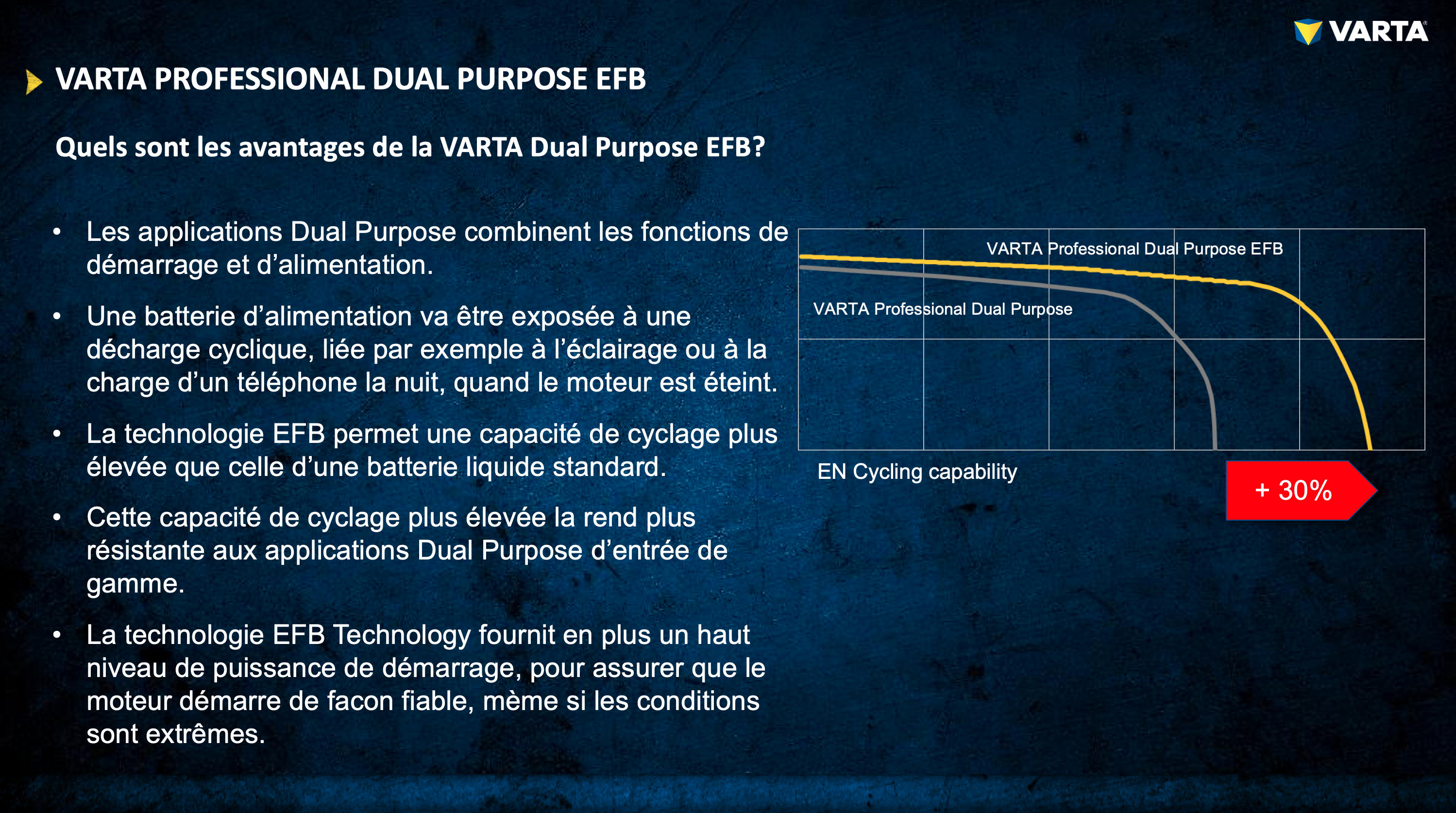 VARTA

VARTA PROFESSIONAL DUAL PURPOSE EFB

Quels sont les avantages de la VARTA Dual Purpose EFB?

• Les applications Dual Purpose combinent les fonctions de démarrage et d'alimentation.

• Une batterie d'alimentation va être exposée à une décharge cyclique, liée par exemple à l'éclairage ou à la charge d'un téléphone la nuit, quand le moteur est éteint.

• La technologie EFB permet une capacité de cyclage plus élevée que celle d'une batterie liquide standard.

• Cette capacité de cyclage plus élevée la rend plus résistante aux applications Dual Purpose d'entrée de gamme.

• La technologie EFB Technology fournit en plus un haut niveau de puissance de démarrage, pour assurer que le moteur démarre de facon fiable, mème si les conditions sont extrêmes.

VARTA Professional Dual Purpose EFB

VARTA Professional Dual Purpose

EN Cycling capability

+ 30%